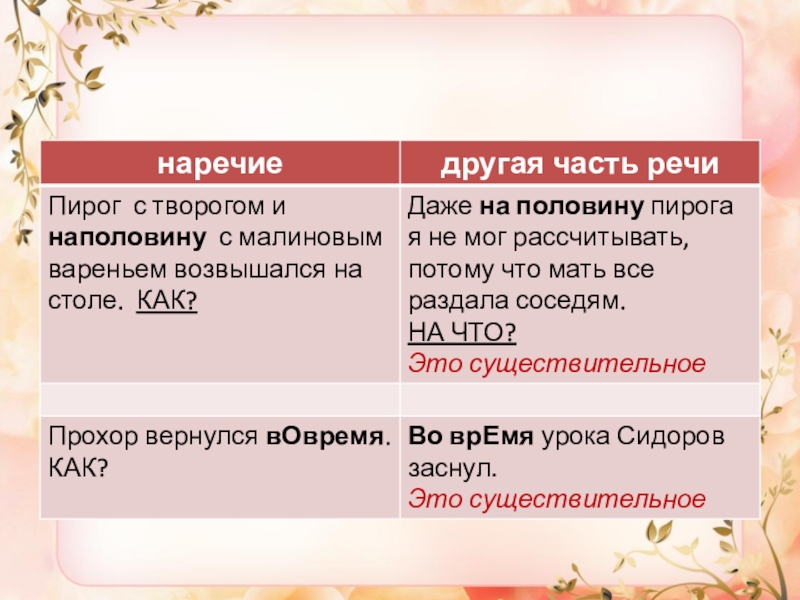 | наречие | другая часть речи |
|---|---|
| Пирог с творогом и наполовину с малиновым вареньем возвышался на столе. КАК? | Даже на половину пирога я не мог рассчитывать, потому что мать все раздала соседям. НА ЧТО? Это существительное |
| | |
| Прохор вернулся вОвремя. КАК? | Во врЕмя урока Сидоров заснул. Это существительное |